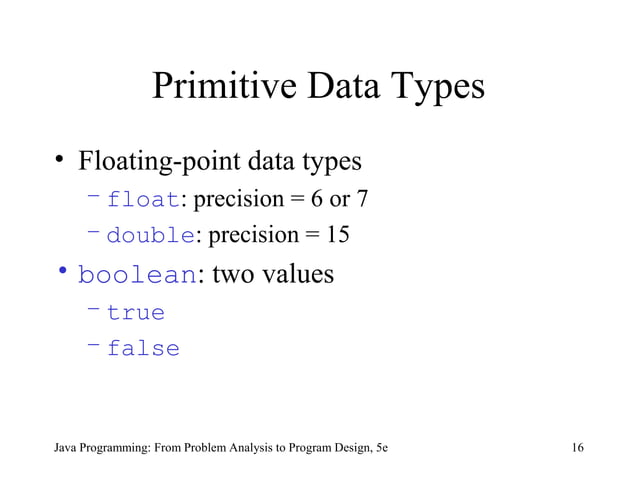 Primitive Data Types

• Floating-point data types
– float: precision = 6 or 7
– double: precision = 15
• boolean: two values
– true
– false

Java Programming: From Problem Analysis to Program Design, 5e 16